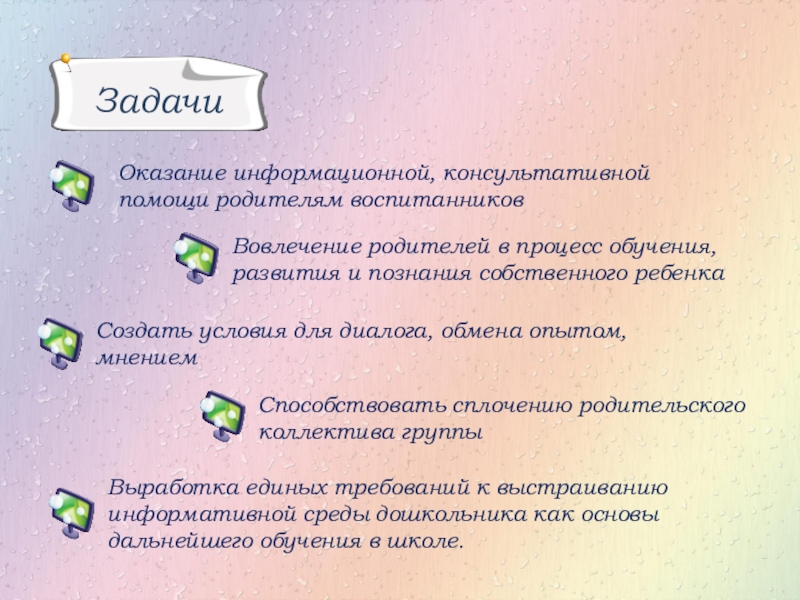 Задачи

Оказание информационной, консультативной помощи родителям воспитанников

Вовлечение родителей в процесс обучения, развития и познания собственного ребенка

Создать условия для диалога, обмена опытом, мнением

Способствовать сплочению родительского коллектива группы

Выработка единых требований к выстраиванию информативной среды дошкольника как основы дальнейшего обучения в школе.